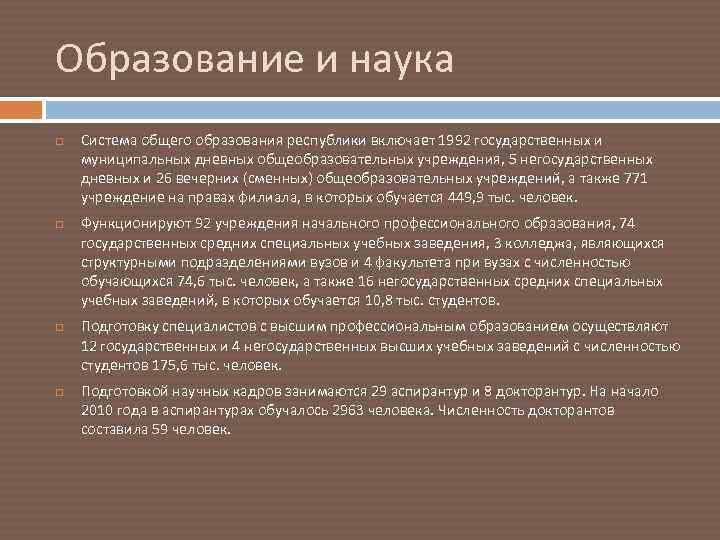 Образование и наука

Система общего образования республики включает 1992 государственных и муниципальных дневных общеобразовательных учреждения, 5 негосударственных дневных и 26 вечерних (сменных) общеобразовательных учреждений, а также 771 учреждение на правах филиала, в которых обучается 449,9 тыс. человек.

Функционируют 92 учреждения начального профессионального образования, 74 государственных средних специальных учебных заведения, 3 колледжа, являющихся структурными подразделениями вузов и 4 факультета при вузах с численностью обучающихся 74,6 тыс. человек, а также 16 негосударственных средних специальных учебных заведений, в которых обучается 10,8 тыс. студентов.

Подготовку специалистов с высшим профессиональным образованием осуществляют 12 государственных и 4 негосударственных высших учебных заведений с численностью студентов 175,6 тыс. человек.

Подготовкой научных кадров занимаются 29 аспирантур и 8 докторантур. На начало 2010 года в аспирантурах обучалось 2963 человека. Численность докторантов составила 59 человек.